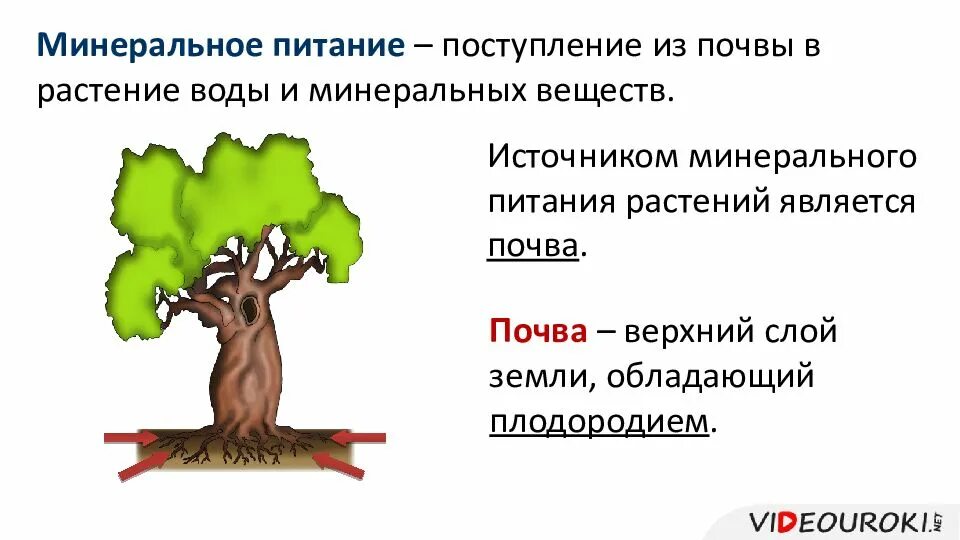 Минеральное питание – поступление из почвы в растение воды и минеральных веществ.

Источником минерального питания растений является почва.

Почва – верхний слой земли, обладающий плодородием.

VIDEOUROKI.NET